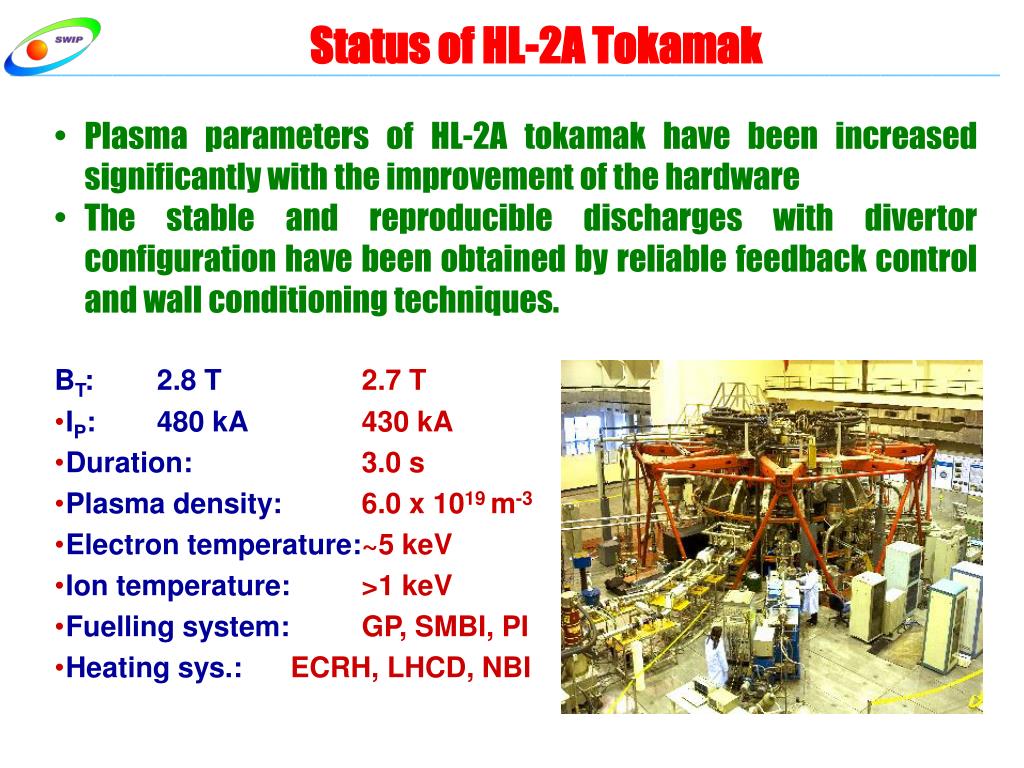 SWIP

Status of HL-2A Tokamak

• Plasma parameters of HL-2A tokamak have been increased significantly with the improvement of the hardware
• The stable and reproducible discharges with divertor configuration have been obtained by reliable feedback control and wall conditioning techniques.

$B_T$: 2.8 T 2.7 T
•$I_P$: 480 kA 430 kA
•Duration: 3.0 s
•Plasma density: 6.0 x $10^{19}$ $m^{-3}$
•Electron temperature:~5 keV
•Ion temperature: >1 keV
•Fuelling system: GP, SMBI, PI
•Heating sys.: ECRH, LHCD, NBI